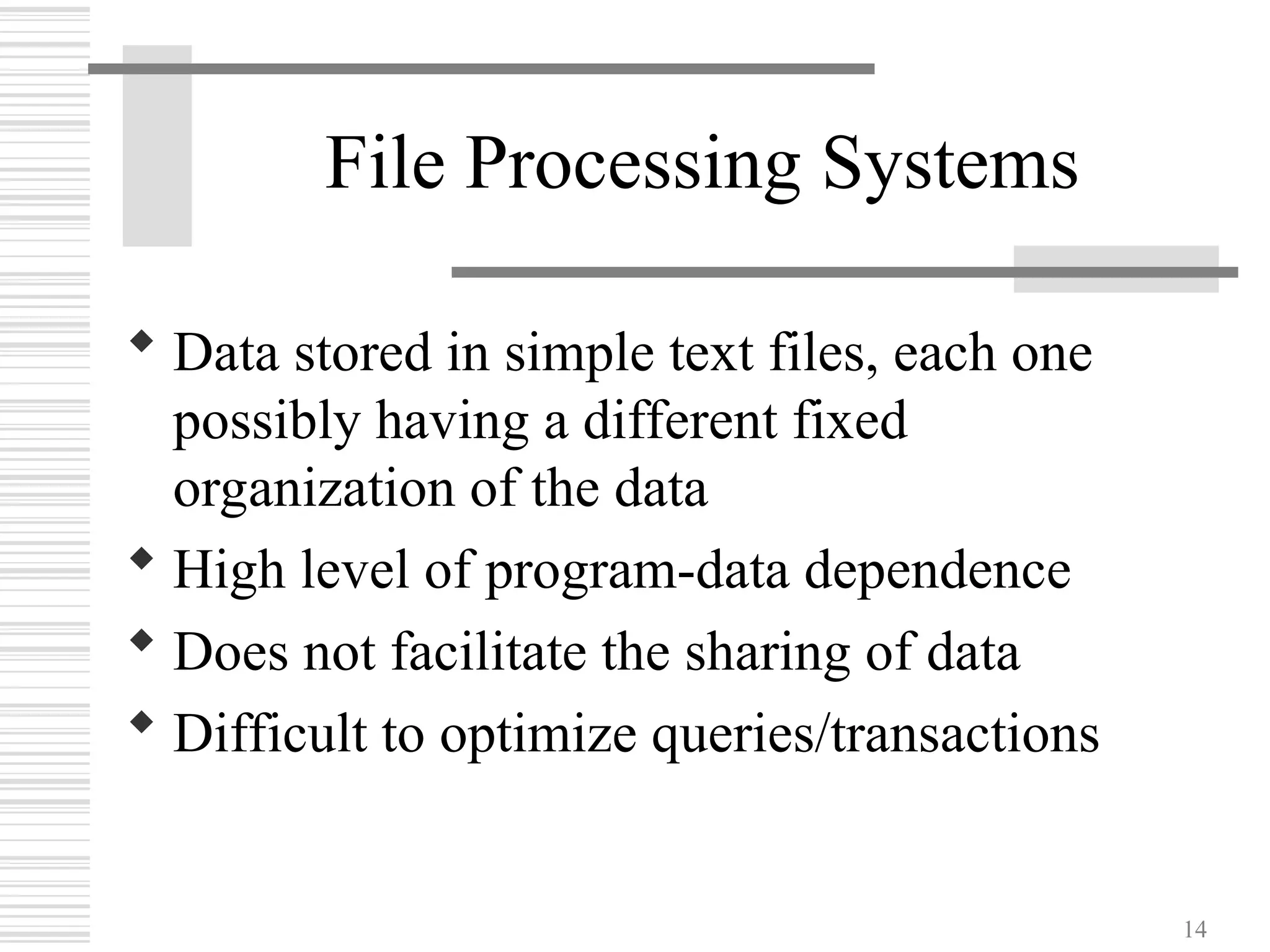 File Processing Systems

◆ Data stored in simple text files, each one possibly having a different fixed organization of the data

◆ High level of program-data dependence

◆ Does not facilitate the sharing of data

◆ Difficult to optimize queries/transactions

14